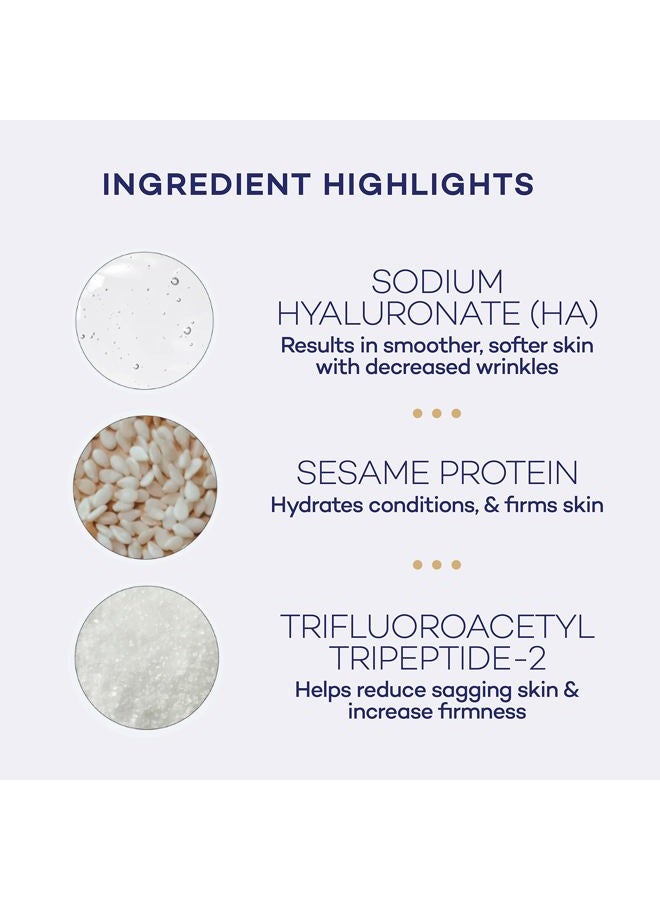 INGREDIENT HIGHLIGHTS

SODIUM HYALURONATE (HA)

Results in smoother, softer skin with decreased wrinkles

SESAME PROTEIN

Hydrates conditions, & firms skin

TRIFLUOROACETYL TRIPEPTIDE-2

Helps reduce sagging skin & increase firmness